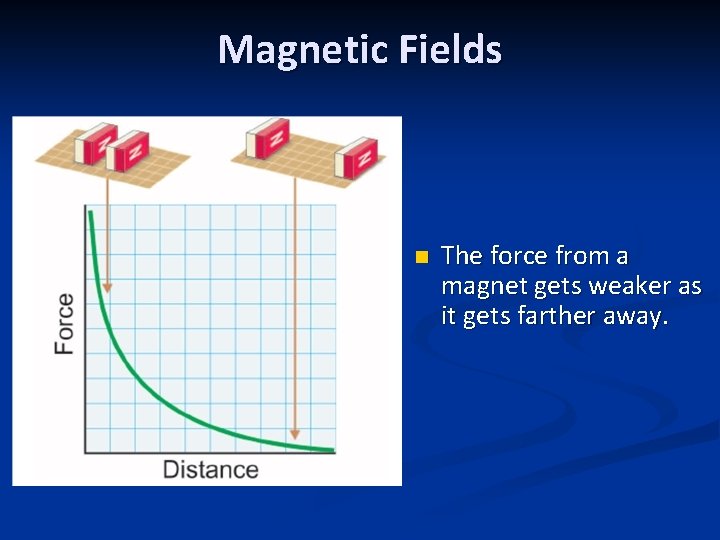 Magnetic Fields

N N N N

Force

Distance

The force from a magnet gets weaker as it gets farther away.